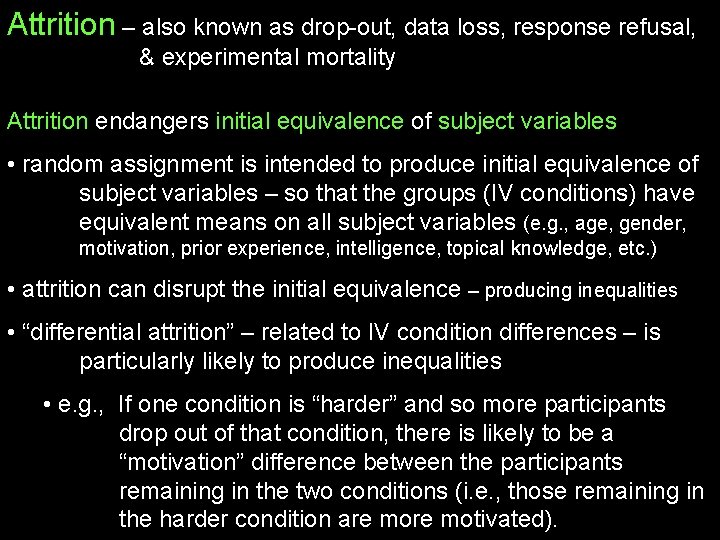 Attrition – also known as drop-out, data loss, response refusal, & experimental mortality

Attrition endangers initial equivalence of subject variables

• random assignment is intended to produce initial equivalence of subject variables – so that the groups (IV conditions) have equivalent means on all subject variables (e.g., age, gender, motivation, prior experience, intelligence, topical knowledge, etc.)

• attrition can disrupt the initial equivalence – producing inequalities

• “differential attrition” – related to IV condition differences – is particularly likely to produce inequalities

• e.g., If one condition is “harder” and so more participants drop out of that condition, there is likely to be a “motivation” difference between the participants remaining in the two conditions (i.e., those remaining in the harder condition are more motivated).